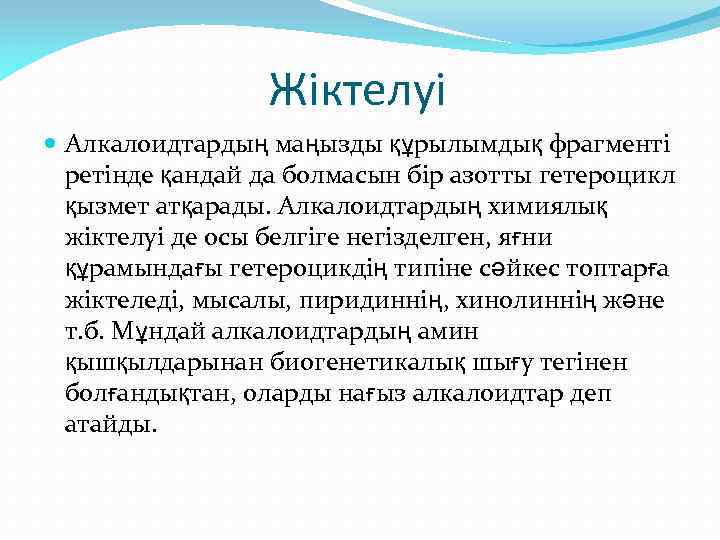 Жіктелуі

Алкалоидтардың маңызды құрылымдық фрагменті ретінде қандай да болмасын бір азотты гетероцикл қызмет атқарады. Алкалоидтардың химиялық жіктелуі де осы белгіге негізделген, яғни құрамындағы гетероцикдің типіне сәйкес топтарға жіктеледі, мысалы, пиридиннің, хинолиннің және т.б. Мұндай алкалоидтардың амин қышқылдарынан биогенетикалық шығу тегінен болғандықтан, оларды нағыз алкалоидтар деп атайды.